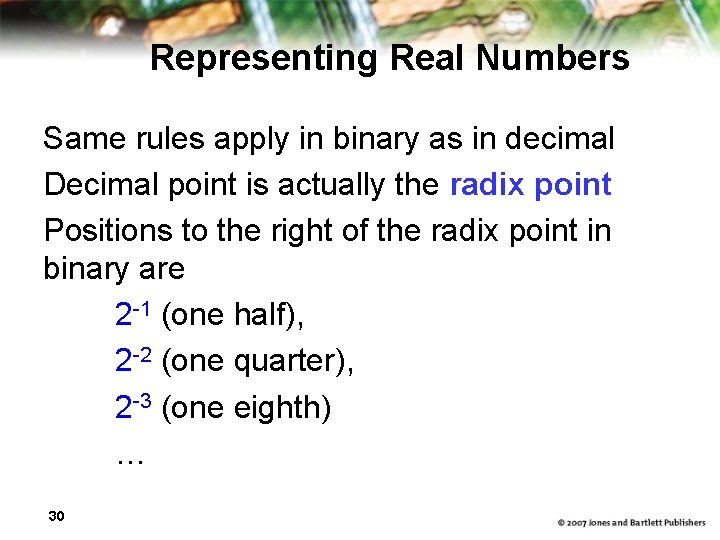 Representing Real Numbers

Same rules apply in binary as in decimal

Decimal point is actually the radix point

Positions to the right of the radix point in binary are

$2^{-1}$ (one half),

$2^{-2}$ (one quarter),

$2^{-3}$ (one eighth)

…

30

© 2007 Jones and Bartlett Publishers